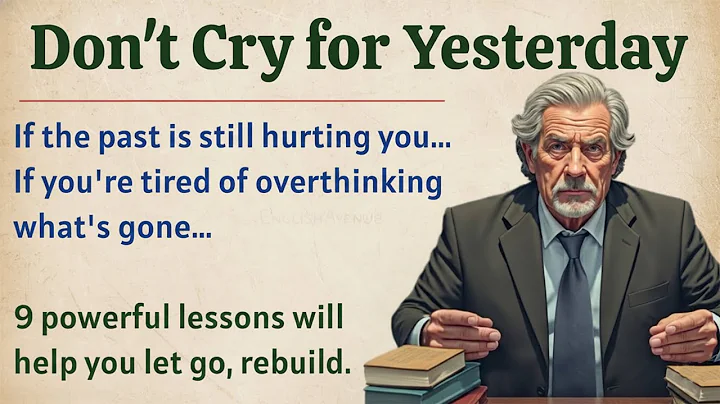 Don't Cry for Yesterday

If the past is still hurting you...
If you're tired of overthinking what's gone...

EnglishAvenue

9 powerful lessons will help you let go, rebuild.